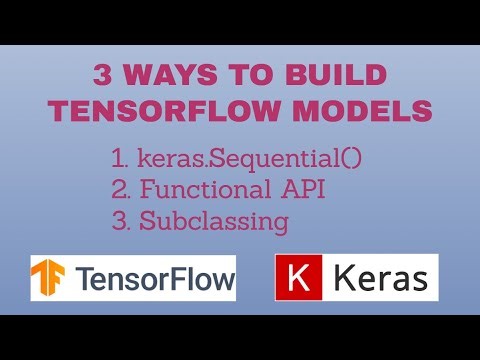 3 WAYS TO BUILD TENSORFLOW MODELS

1. keras.Sequential()
2. Functional API
3. Subclassing

TensorFlow

K Keras